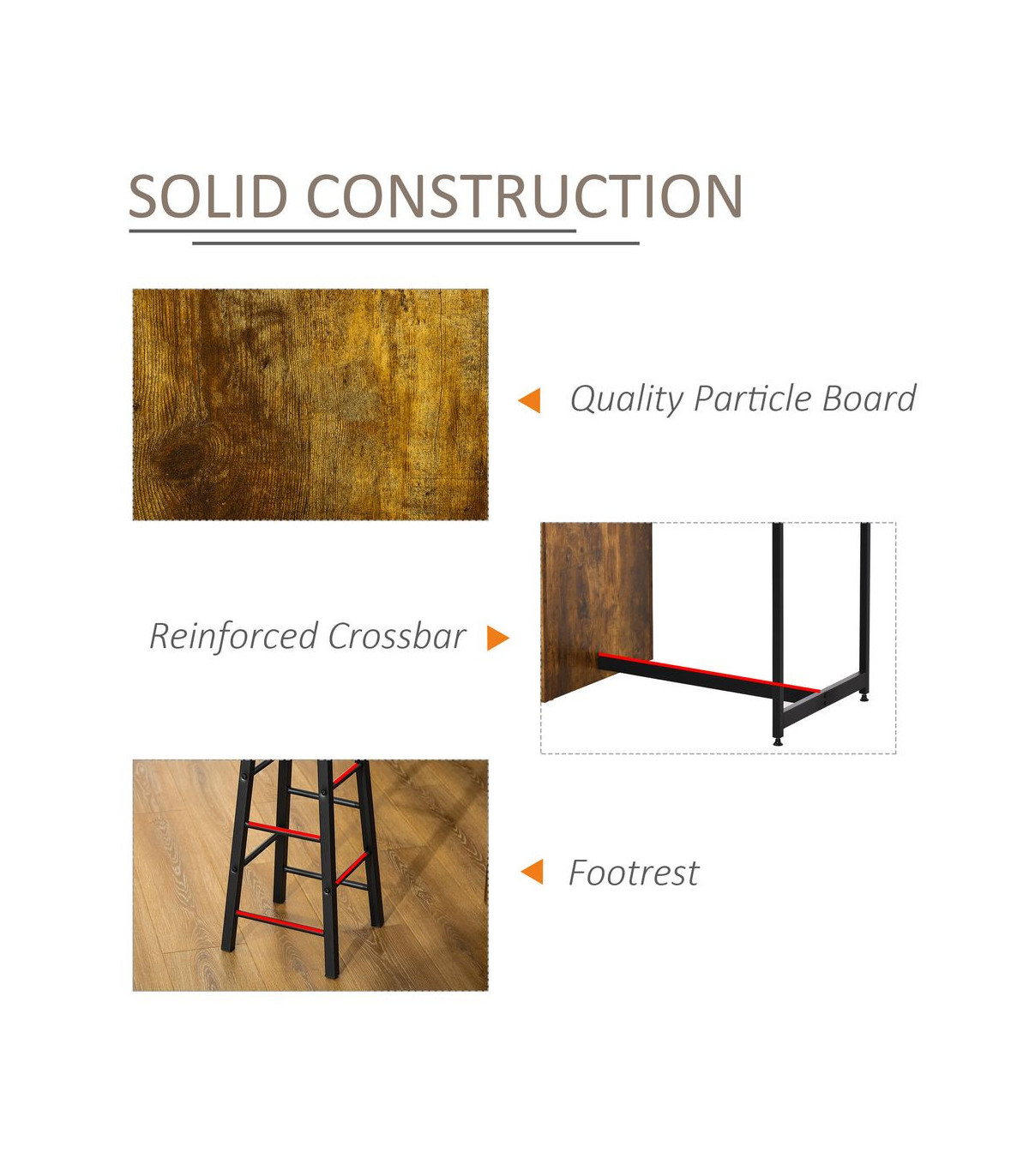 SOLID CONSTRUCTION

Quality Particle Board

Reinforced Crossbar

Footrest